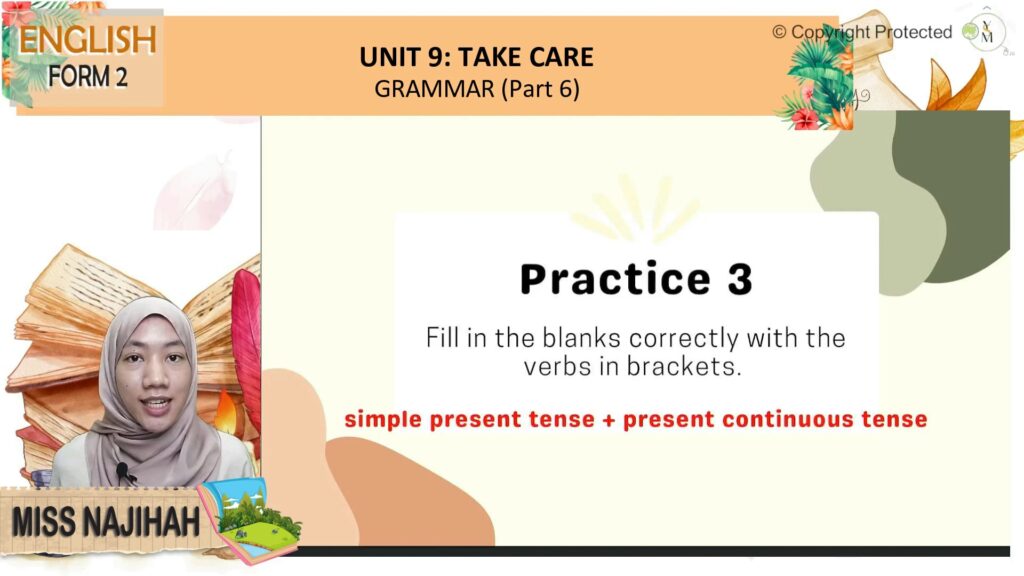 ENGLISH
FORM 2

UNIT 9: TAKE CARE
GRAMMAR (Part 6)

© Copyright Protected

Practice 3

Fill in the blanks correctly with the verbs in brackets.

simple present tense + present continuous tense

MISS NAJIHAH